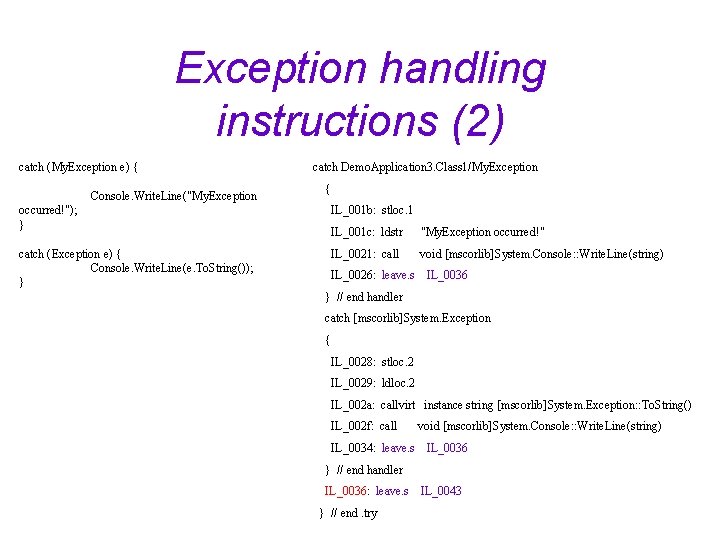 Exception handling instructions (2)

catch (MyException e) {
Console.WriteLine("MyException occurred!");
}

catch (Exception e) {
Console.WriteLine(e.ToString());
}

catch DemoApplication3.Class1/MyException
{
IL_001b: stloc.1
IL_001c: ldstr "MyException occurred!"
IL_0021: call void [mscorlib]System.Console::WriteLine(string)
IL_0026: leave.s IL_0036
} // end handler
catch [mscorlib]System.Exception
{
IL_0028: stloc.2
IL_0029: ldloc.2
IL_002a: callvirt instance string [mscorlib]System.Exception::ToString()
IL_002f: call void [mscorlib]System.Console::WriteLine(string)
IL_0034: leave.s IL_0036
} // end handler
IL_0036: leave.s IL_0043
} // end .try